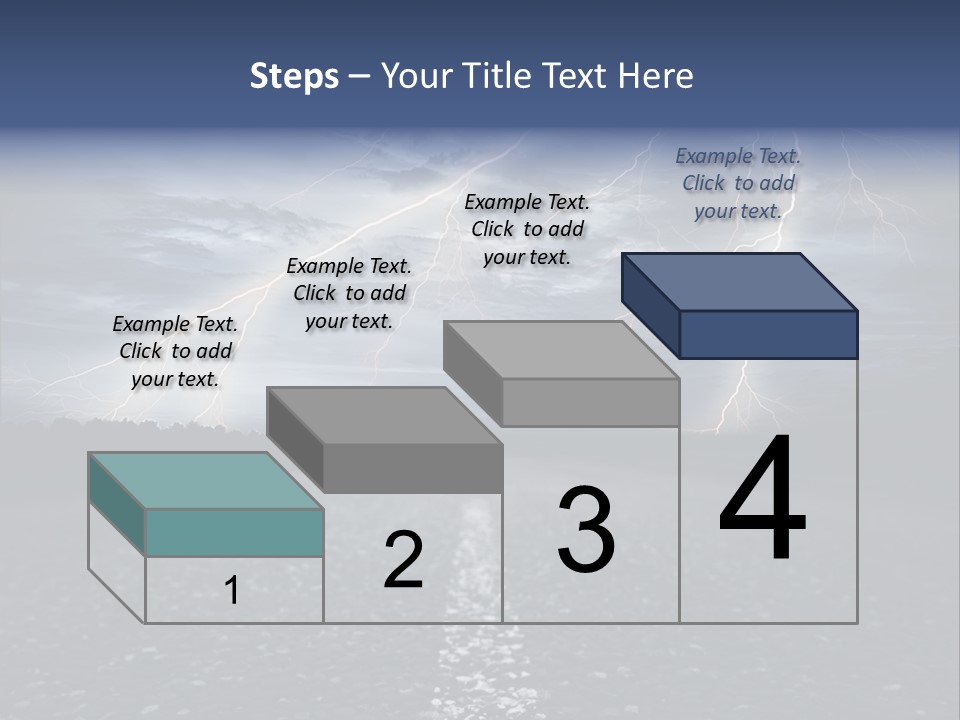 Steps – Your Title Text Here

Example Text. Click to add your text.

Example Text. Click to add your text.

Example Text. Click to add your text.

Example Text. Click to add your text.

1

2

3

4